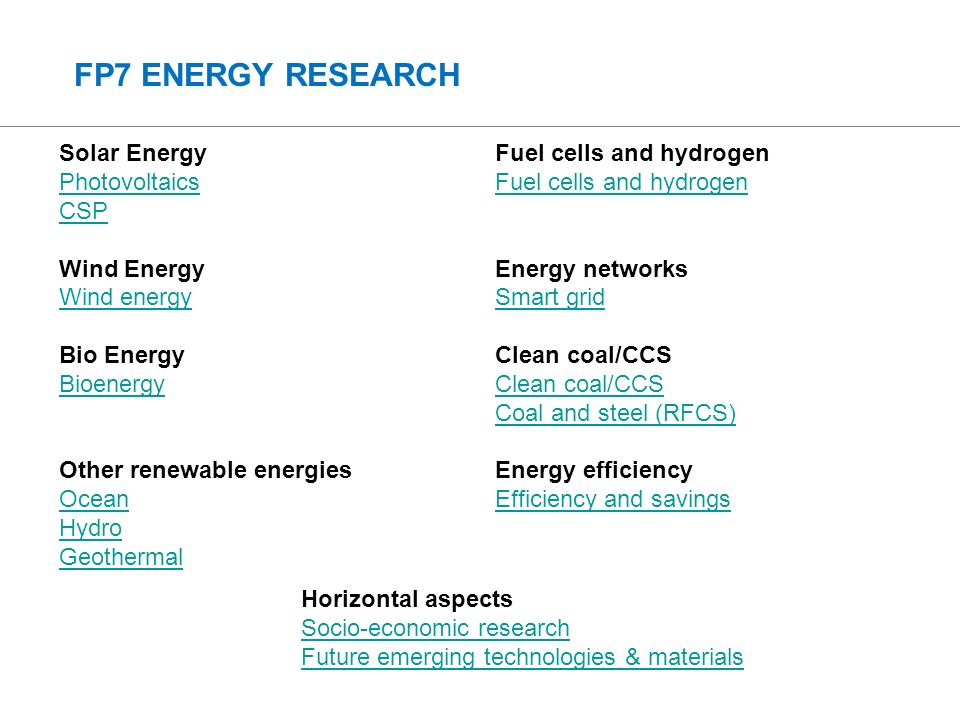 FP7 ENERGY RESEARCH

Solar Energy
Photovoltaics
CSP

Wind Energy
Wind energy

Bio Energy
Bioenergy

Other renewable energies
Ocean
Hydro
Geothermal

Fuel cells and hydrogen
Fuel cells and hydrogen

Energy networks
Smart grid

Clean coal/CCS
Clean coal/CCS
Coal and steel (RFCS)

Energy efficiency
Efficiency and savings

Horizontal aspects
Socio-economic research
Future emerging technologies & materials